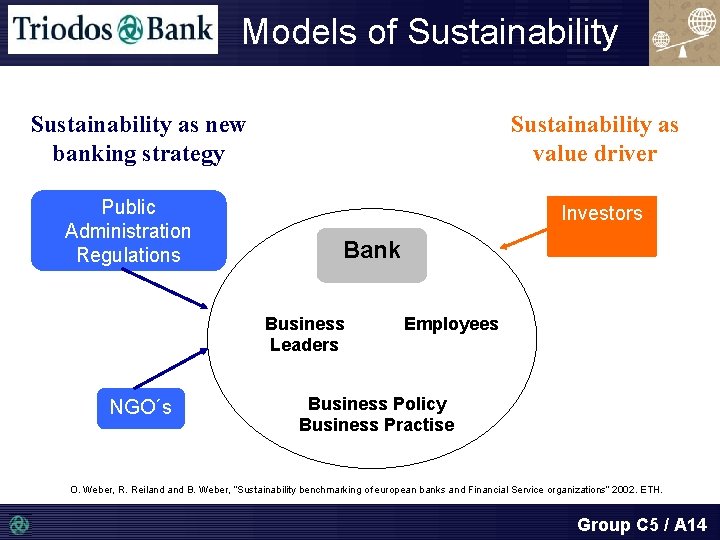 Triodos Bank

Models of Sustainability

Sustainability as new banking strategy

Sustainability as value driver

Public Administration Regulations

Investors

Bank

Business Leaders

Employees

NGO´s

Business Policy
Business Practise

O. Weber, R. Reiland and B. Weber, "Sustainability benchmarking of european banks and Financial Service organizations" 2002. ETH.

Group C5 / A14